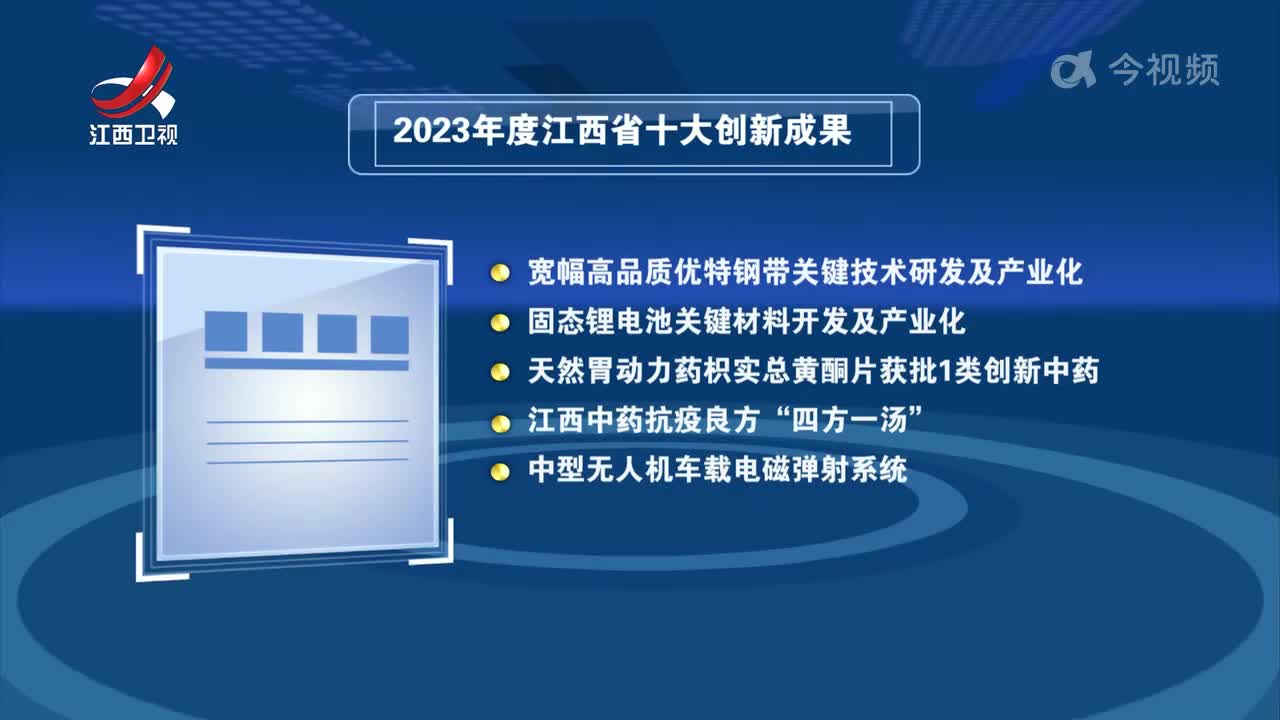 江西卫视

今视频

2023年度江西省十大创新成果

宽幅高品质优特钢带关键技术研发及产业化

固态锂电池关键材料开发及产业化

天然胃动力药枳实总黄酮片获批1类创新中药

江西中药抗疫良方“四方一汤”

中型无人机车载电磁弹射系统